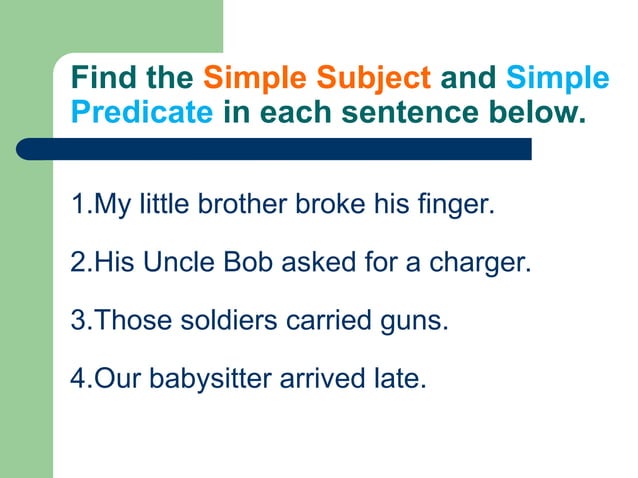 Find the Simple Subject and Simple Predicate in each sentence below.

1.My little brother broke his finger.

2.His Uncle Bob asked for a charger.

3.Those soldiers carried guns.

4.Our babysitter arrived late.